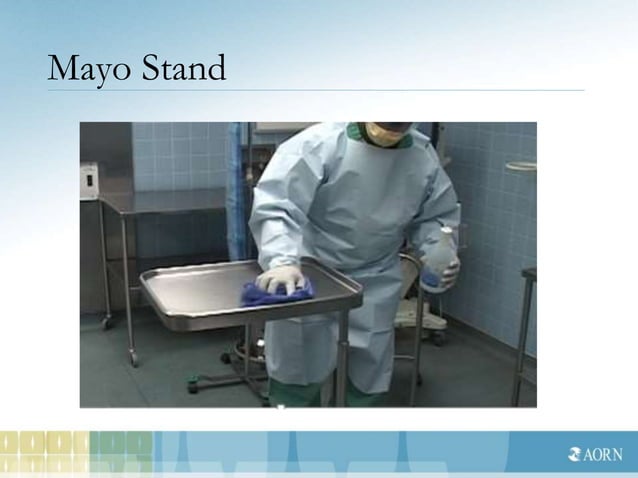 Mayo Stand

AORN